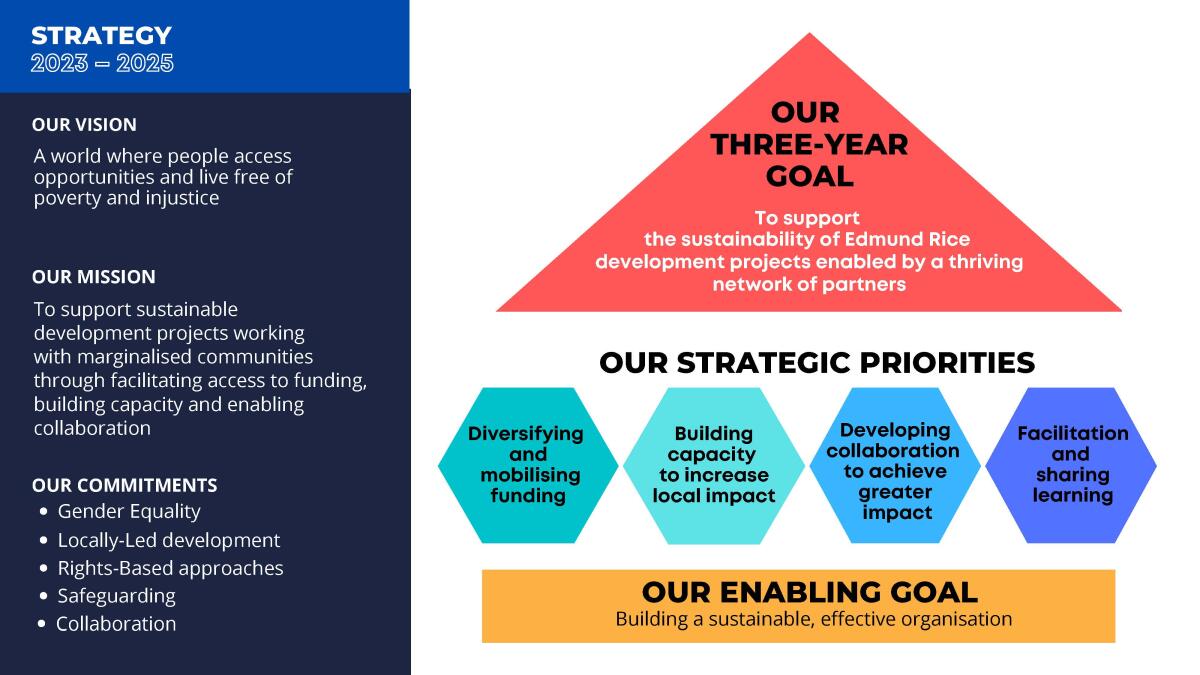 STRATEGY
2023 – 2025

OUR VISION
A world where people access opportunities and live free of poverty and injustice

OUR MISSION
To support sustainable development projects working with marginalised communities through facilitating access to funding, building capacity and enabling collaboration

OUR COMMITMENTS
• Gender Equality
• Locally-Led development
• Rights-Based approaches
• Safeguarding
• Collaboration

OUR THREE-YEAR GOAL
To support the sustainability of Edmund Rice development projects enabled by a thriving network of partners

OUR STRATEGIC PRIORITIES
Diversifying and mobilising funding
Building capacity to increase local impact
Developing collaboration to achieve greater impact
Facilitation and sharing learning

OUR ENABLING GOAL
Building a sustainable, effective organisation